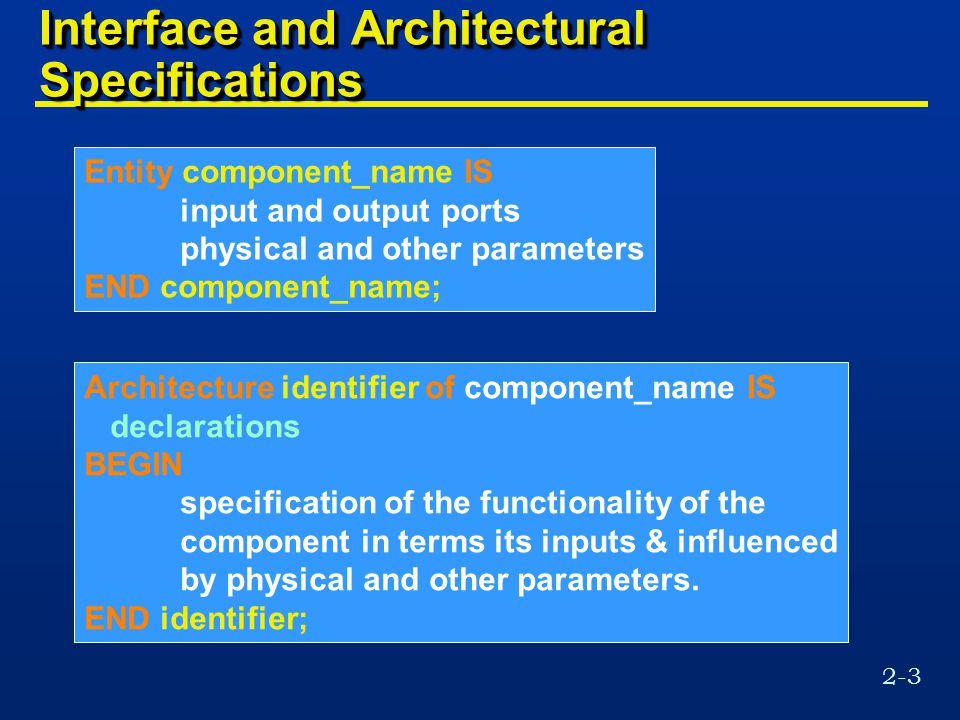 Interface and Architectural Specifications

Entity component_name IS
input and output ports
physical and other parameters
END component_name;

Architecture identifier of component_name IS
declarations
BEGIN
specification of the functionality of the component in terms its inputs & influenced by physical and other parameters.
END identifier;

2-3